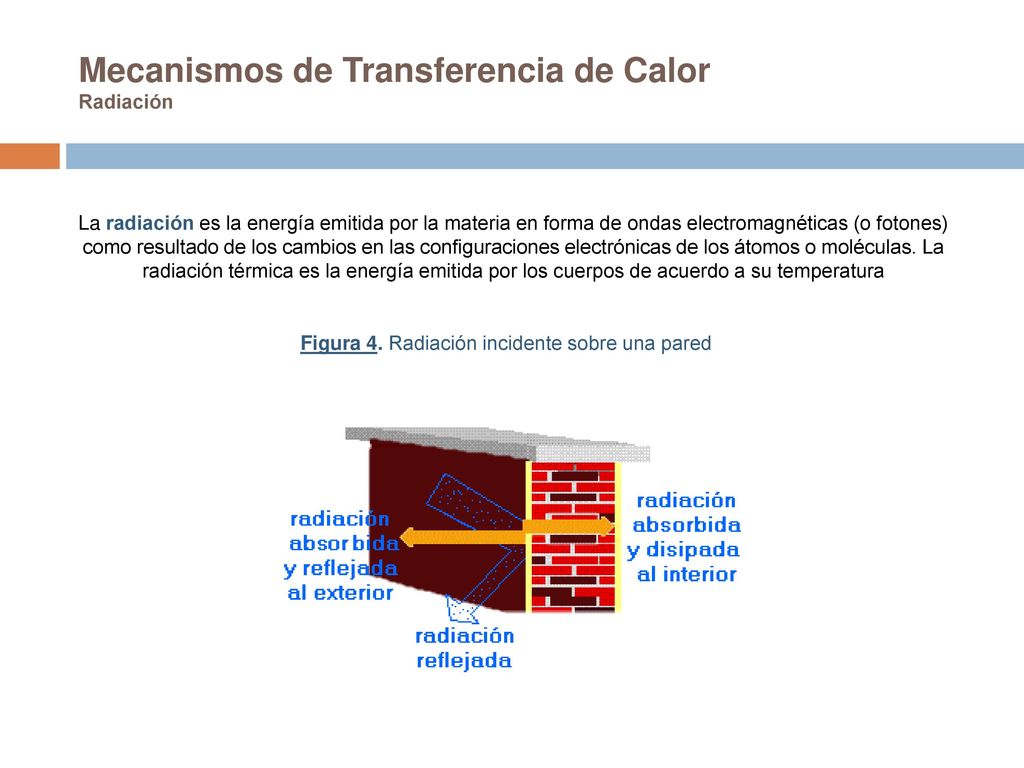 Mecanismos de Transferencia de Calor
Radiación

La radiación es la energía emitida por la materia en forma de ondas electromagnéticas (o fotones) como resultado de los cambios en las configuraciones electrónicas de los átomos o moléculas. La radiación térmica es la energía emitida por los cuerpos de acuerdo a su temperatura

Figura 4. Radiación incidente sobre una pared

radiación absorbida y reflejada al exterior

radiación absorbida y disipada al interior

radiación reflejada